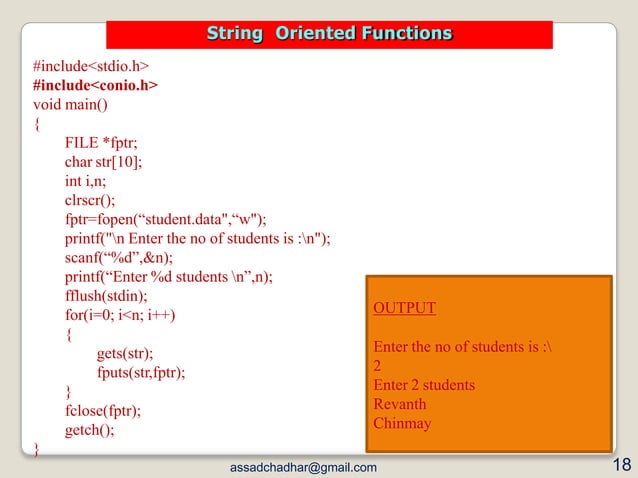 String Oriented Functions

#include<stdio.h>
#include<conio.h>
void main()
{
FILE *fptr;
char str[10];
int i,n;
clrscr();
fptr=fopen(“student.data",“w");
printf("\n Enter the no of students is :\n");
scanf(“%d”,&n);
printf(“Enter %d students \n”,n);
fflush(stdin);
for(i=0; i<n; i++)
{
gets(str);
fputs(str,fptr);
}
fclose(fptr);
getch();
}

OUTPUT

Enter the no of students is :\
2
Enter 2 students
Revanth
Chinmay

assadchadhar@gmail.com

18